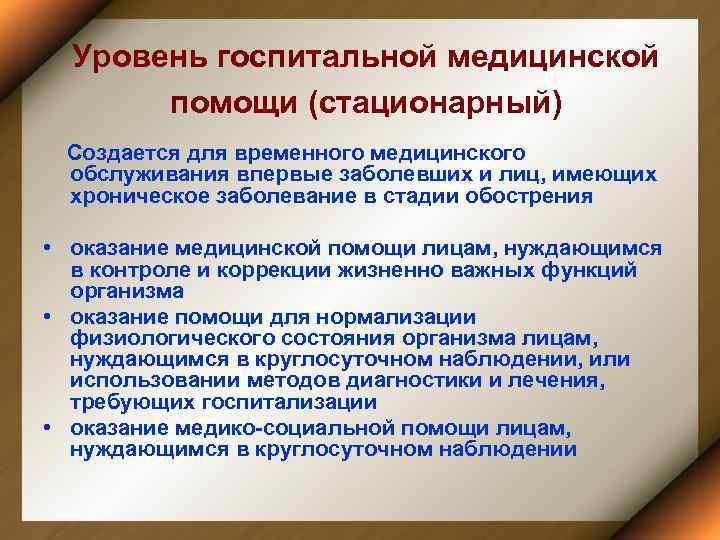 Уровень госпитальной медицинской помощи (стационарный)

Создается для временного медицинского обслуживания впервые заболевших и лиц, имеющих хроническое заболевание в стадии обострения

• оказание медицинской помощи лицам, нуждающимся в контроле и коррекции жизненно важных функций организма
• оказание помощи для нормализации физиологического состояния организма лицам, нуждающимся в круглосуточном наблюдении, или использовании методов диагностики и лечения, требующих госпитализации
• оказание медико-социальной помощи лицам, нуждающимся в круглосуточном наблюдении